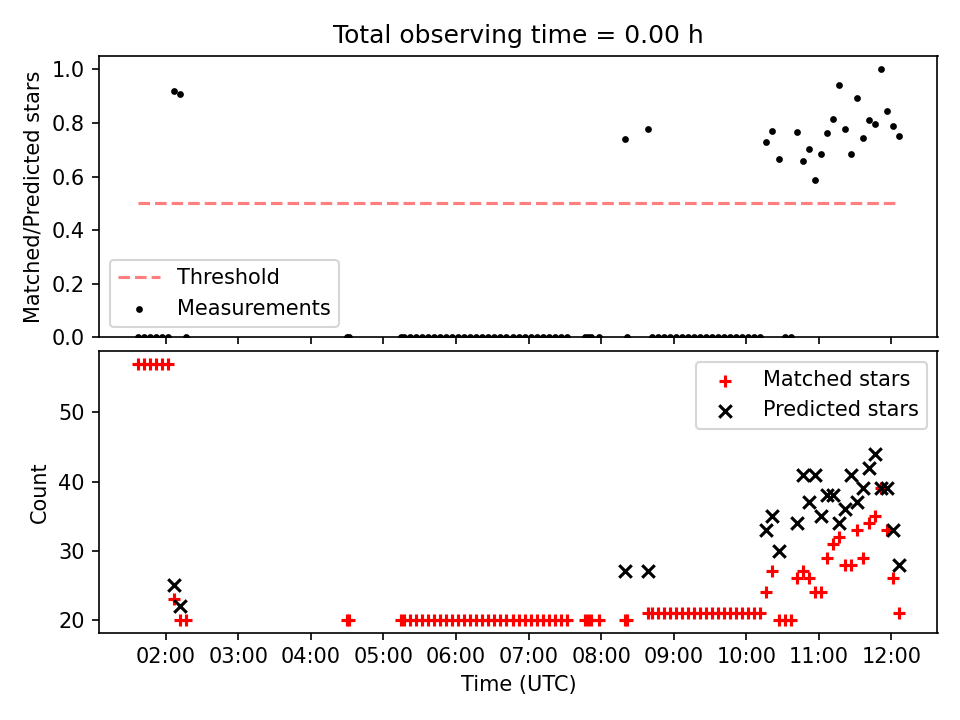 Total observing time = 0.00 h

Matched/Predicted stars

1.0
0.8
0.6
0.4
0.2
0.0

Threshold
Measurements

Count

50
40
30
20

Matched stars
Predicted stars

02:00 03:00 04:00 05:00 06:00 07:00 08:00 09:00 10:00 11:00 12:00

Time (UTC)